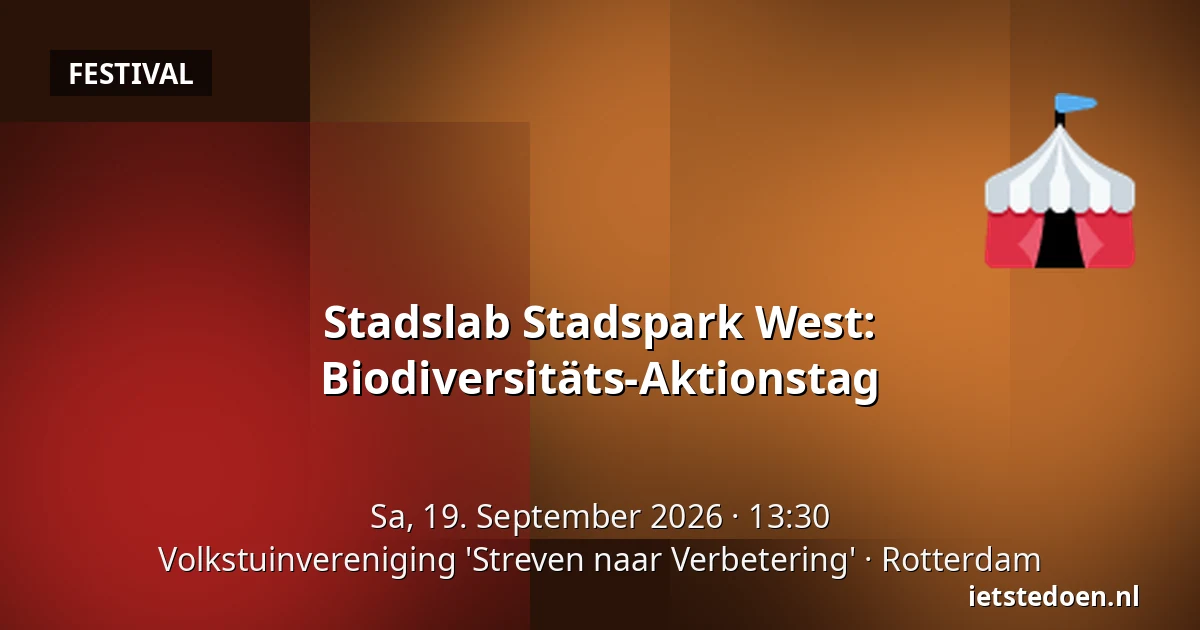 FESTIVAL

Stadslab Stadspark West: Biodiversitäts-Aktionstag

Sa, 19. September 2026 · 13:30
Volkstuinvereniging 'Streven naar Verbetering' · Rotterdam

ietstedoen.nl